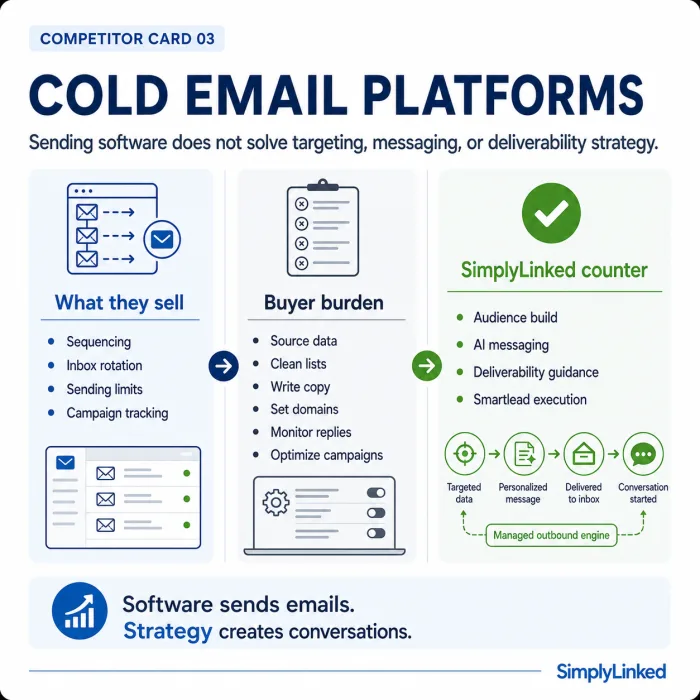 COMPETITOR CARD 03

COLD EMAIL PLATFORMS

Sending software does not solve targeting, messaging, or deliverability strategy.

What they sell

- Sequencing
- Inbox rotation
- Sending limits
- Campaign tracking

Buyer burden

- Source data
- Clean lists
- Write copy
- Set domains
- Monitor replies
- Optimize campaigns

SimplyLinked counter

- Audience build
- AI messaging
- Deliverability guidance
- Smartlead execution

Targeted data

Personalized message

Delivered to inbox

Conversation started

Managed outbound engine

Software sends emails.
Strategy creates conversations.

SimplyLinked